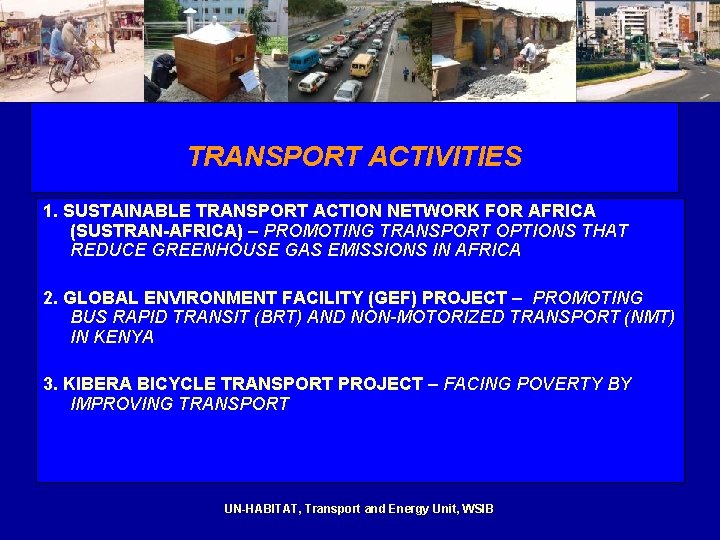 TRANSPORT ACTIVITIES

1. SUSTAINABLE TRANSPORT ACTION NETWORK FOR AFRICA (SUSTRAN-AFRICA) – PROMOTING TRANSPORT OPTIONS THAT REDUCE GREENHOUSE GAS EMISSIONS IN AFRICA

2. GLOBAL ENVIRONMENT FACILITY (GEF) PROJECT – PROMOTING BUS RAPID TRANSIT (BRT) AND NON-MOTORIZED TRANSPORT (NMT) IN KENYA

3. KIBERA BICYCLE TRANSPORT PROJECT – FACING POVERTY BY IMPROVING TRANSPORT

UN-HABITAT, Transport and Energy Unit, WSIB